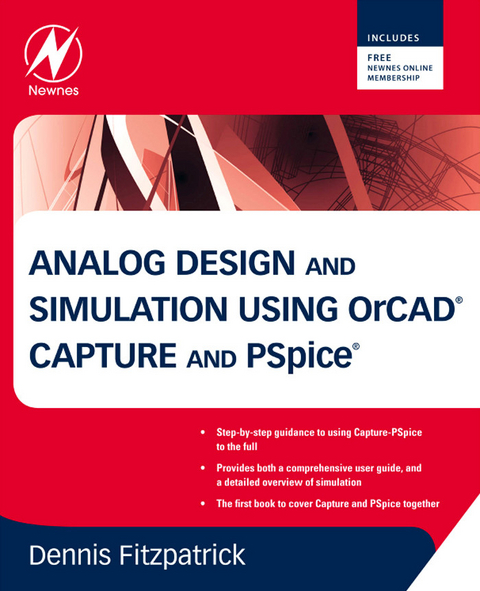 Newnes

INCLUDES
FREE
NEWNES ONLINE
MEMBERSHIP

ANALOG DESIGN AND SIMULATION USING OrCAD® CAPTURE AND PSpice®

• Step-by-step guidance to using Capture-PSpice to the full
• Provides both a comprehensive user guide, and a detailed overview of simulation
• The first book to cover Capture and PSpice together

Dennis Fitzpatrick